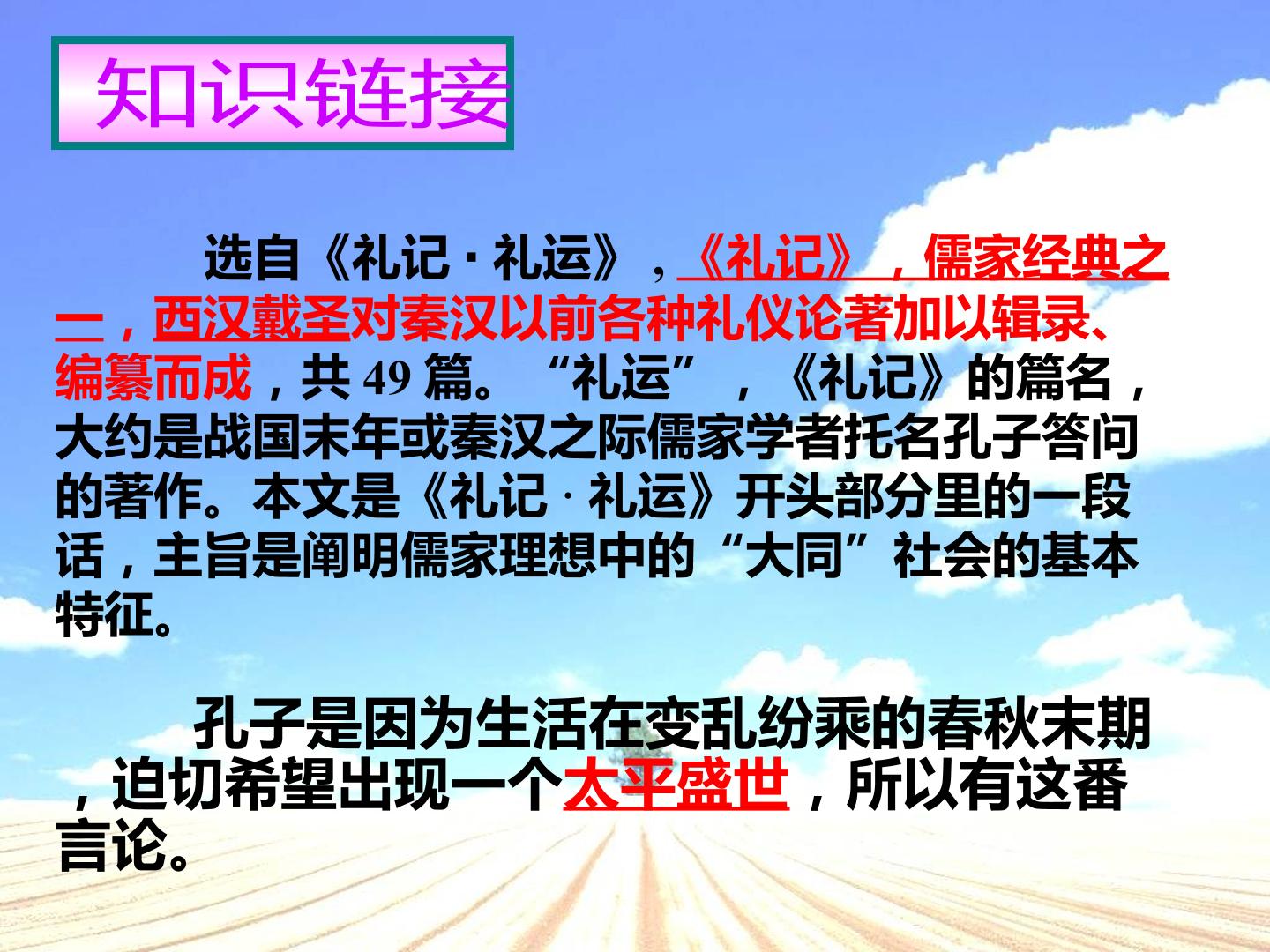 知识链接

选自《礼记 · 礼运》，《礼记》，儒家经典之一，西汉戴圣对秦汉以前各种礼仪论著加以辑录、编纂而成，共 49 篇。“礼运”，《礼记》的篇名，大约是战国末年或秦汉之际儒家学者托名孔子答问的著作。本文是《礼记 · 礼运》开头部分里的一段话，主旨是阐明儒家理想中的“大同”社会的基本特征。

孔子是因为生活在变乱纷乘的春秋末期，迫切希望出现一个太平盛世，所以有这番言论。